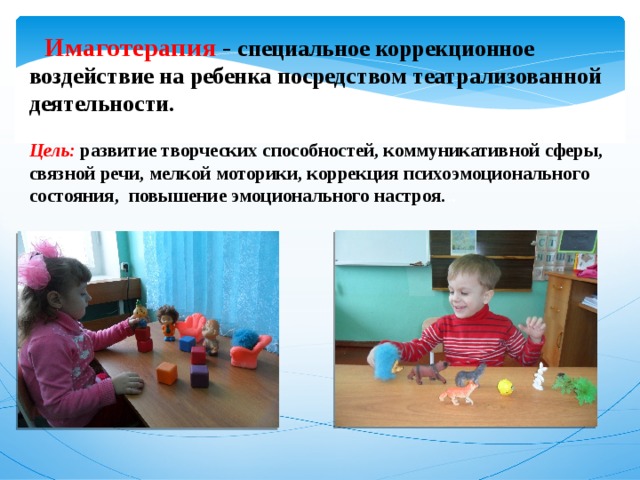 Имаготерапия - специальное коррекционное воздействие на ребенка посредством театрализованной деятельности.

Цель: развитие творческих способностей, коммуникативной сферы, связной речи, мелкой моторики, коррекция психоэмоционального состояния, повышение эмоционального настроя.